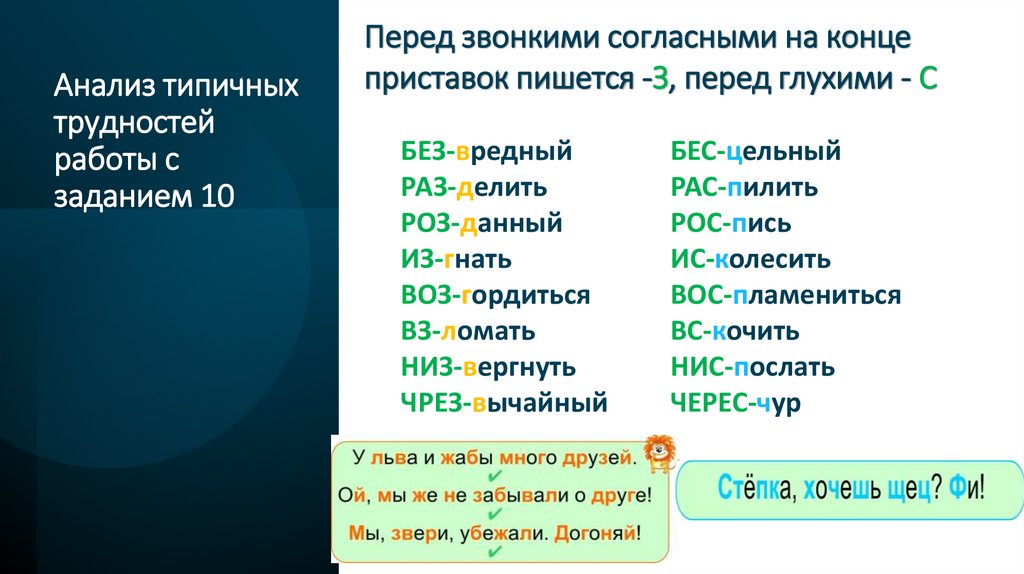 Анализ типичных трудностей работы с заданием 10

Перед звонкими согласными на конце приставок пишется -З, перед глухими - С

БЕЗ-вредный
РАЗ-делить
РОЗ-данный
ИЗ-гнать
ВОЗ-гордиться
ВЗ-ломать
НИЗ-вергнуть
ЧРЕЗ-вычайный

БЕС-цельный
РАС-пилить
РОС-пись
ИС-колесить
ВОС-пламениться
ВС-кочить
НИС-послать
ЧЕРЕС-чур

У льва и жабы много друзей.
Ой, мы же не забывали о друге!
Мы, звери, убежали. Догоняй!

Стёпка, хочешь щец? Фи!